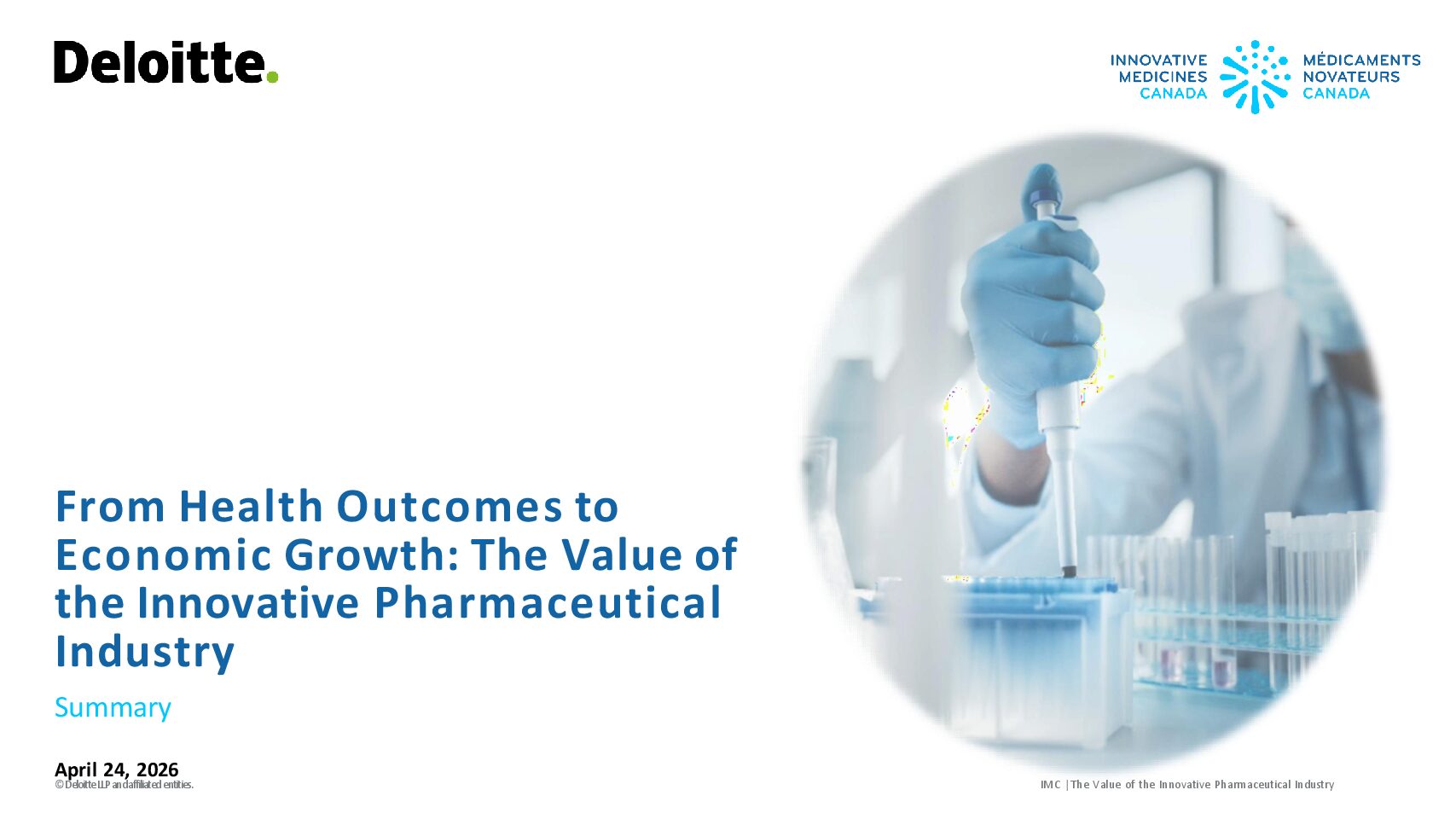 Deloitte.

INNOVATIVE MEDICINES CANADA

MÉDICAMENTS NOVATEURS CANADA

From Health Outcomes to Economic Growth: The Value of the Innovative Pharmaceutical Industry

Summary

April 24, 2026

© Deloitte LLP and affiliated entities.

IMC | The Value of the Innovative Pharmaceutical Industry